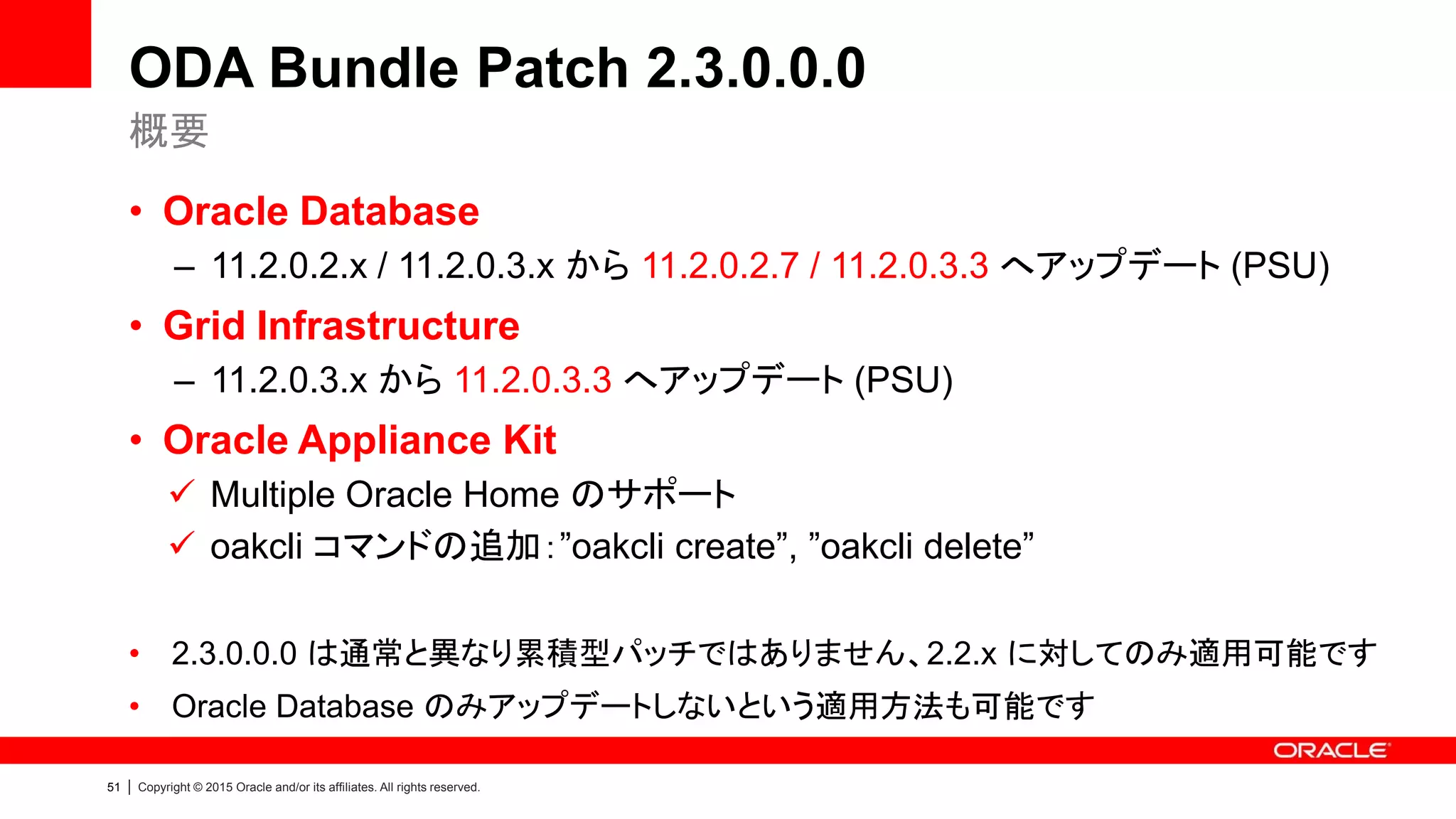 ODA Bundle Patch 2.3.0.0.0

概要

• Oracle Database
– 11.2.0.2.x / 11.2.0.3.x から 11.2.0.2.7 / 11.2.0.3.3 へアップデート (PSU)

• Grid Infrastructure
– 11.2.0.3.x から 11.2.0.3.3 へアップデート (PSU)

• Oracle Appliance Kit
✓ Multiple Oracle Home のサポート
✓ oakcli コマンドの追加 : ”oakcli create”, ”oakcli delete”

• 2.3.0.0.0 は通常と異なり累積型パッチではありません、2.2.x に対してのみ適用可能です
• Oracle Database のみアップデートしないという適用方法も可能です

ORACLE

51 | Copyright © 2015 Oracle and/or its affiliates. All rights reserved.